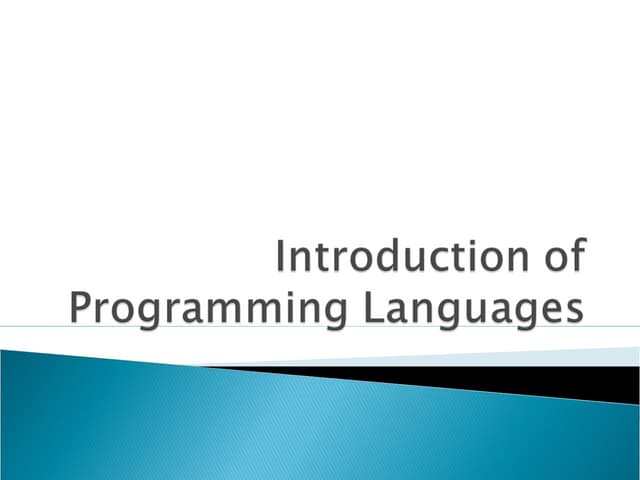 Introduction of Programming Languages